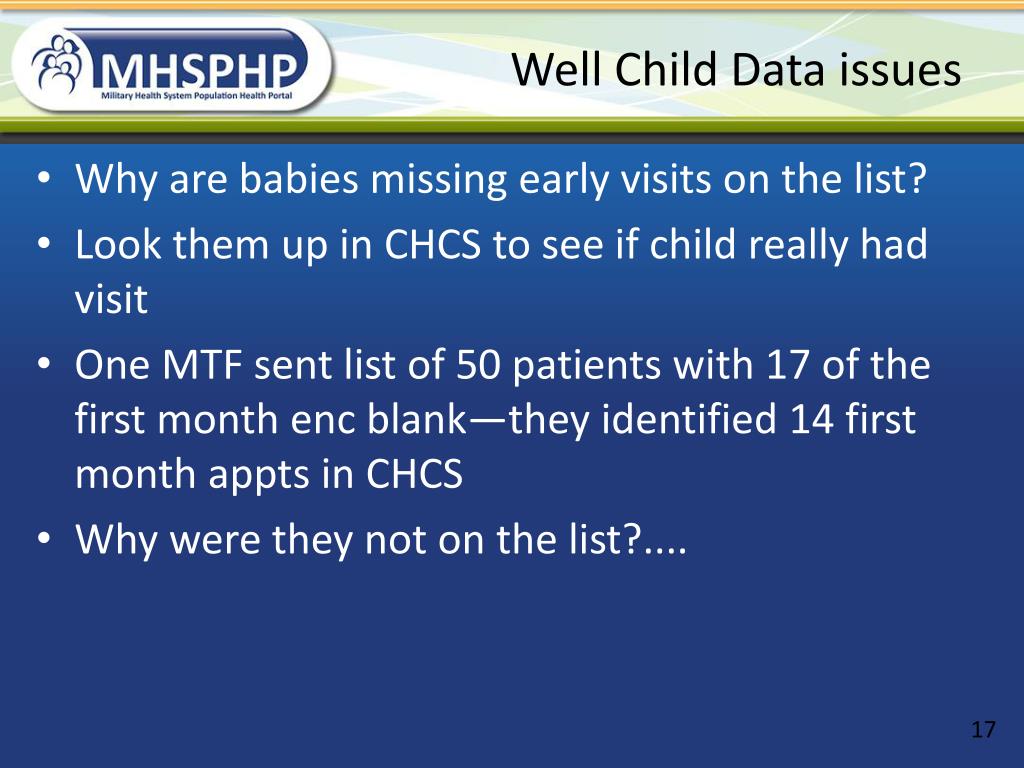 MHSPHP
Military Health System Population Health Portal

Well Child Data issues

• Why are babies missing early visits on the list?
• Look them up in CHCS to see if child really had visit
• One MTF sent list of 50 patients with 17 of the first month enc blank—they identified 14 first month appts in CHCS
• Why were they not on the list?....

17